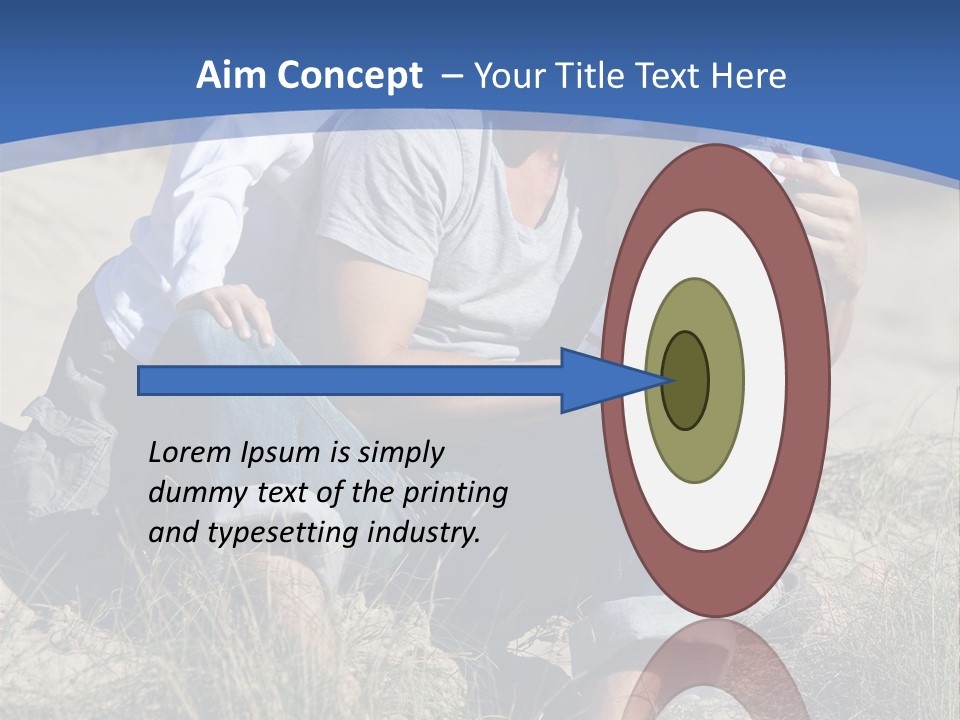 Aim Concept – Your Title Text Here

Lorem Ipsum is simply dummy text of the printing and typesetting industry.